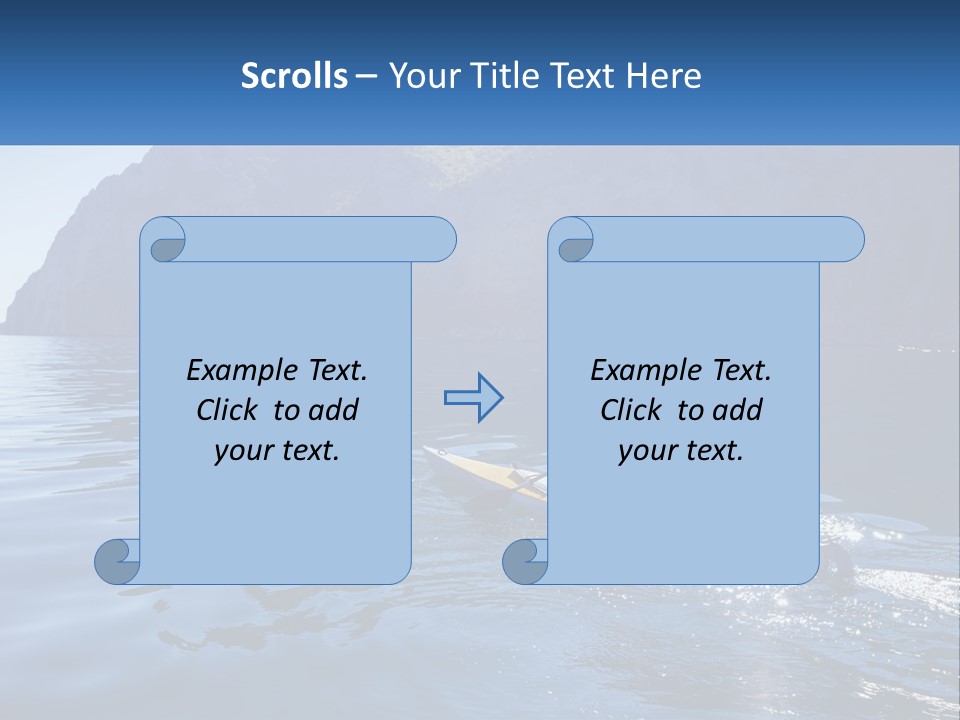 Scrolls – Your Title Text Here

Example Text.
Click to add
your text.

Example Text.
Click to add
your text.